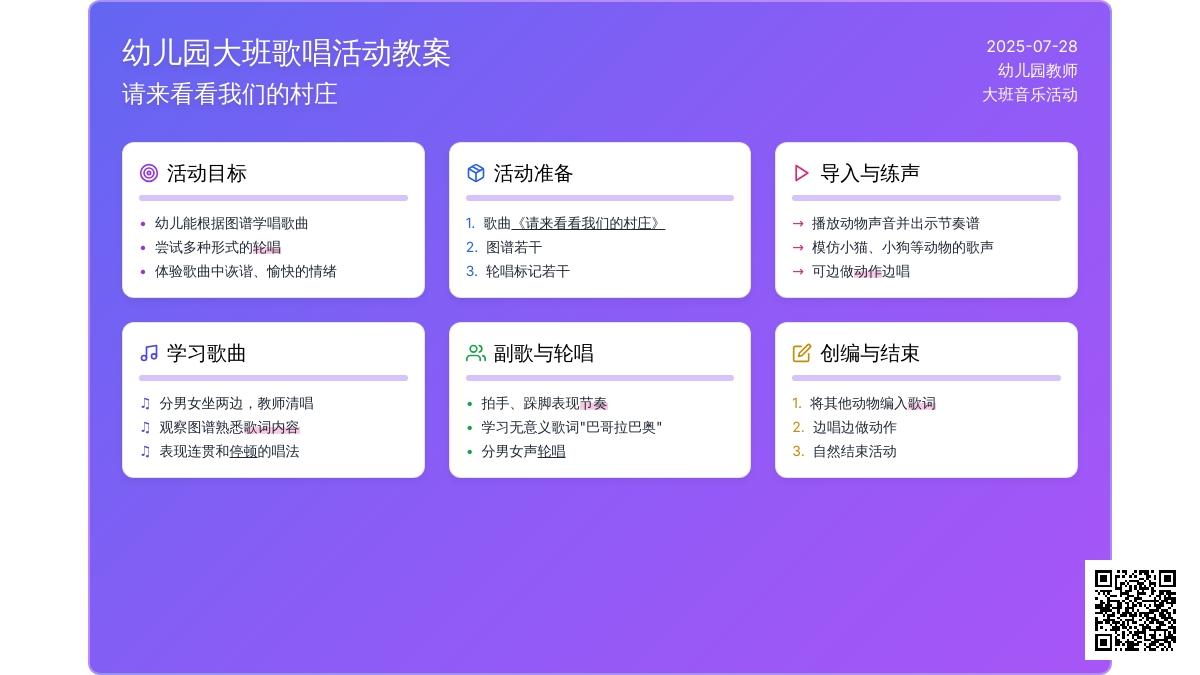 幼儿园大班歌唱活动教案
请来看看我们的村庄

2025-07-28
幼儿园教师
大班音乐活动

活动目标
• 幼儿能根据图谱学唱歌曲
• 尝试多种形式的轮唱
• 体验歌曲中诙谐、愉快的情绪

活动准备
1. 歌曲《请来看看我们的村庄》
2. 图谱若干
3. 轮唱标记若干

导入与练声
→ 播放动物声音并出示节奏谱
→ 模仿小猫、小狗等动物的歌声
→ 可边做动作边唱

学习歌曲
♫ 分男女坐两边，教师清唱
♫ 观察图谱熟悉歌词内容
♫ 表现连贯和停顿的唱法

副歌与轮唱
• 拍手、跺脚表现节奏
• 学习无意义歌词"巴哥拉巴奥"
• 分男女声轮唱

创编与结束
1. 将其他动物编入歌词
2. 边唱边做动作
3. 自然结束活动